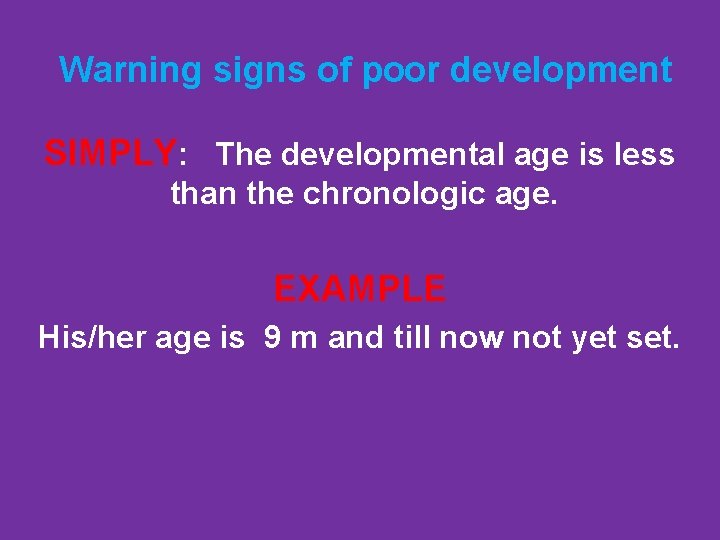 Warning signs of poor development

SIMPLY: The developmental age is less than the chronologic age.

EXAMPLE

His/her age is 9 m and till now not yet set.